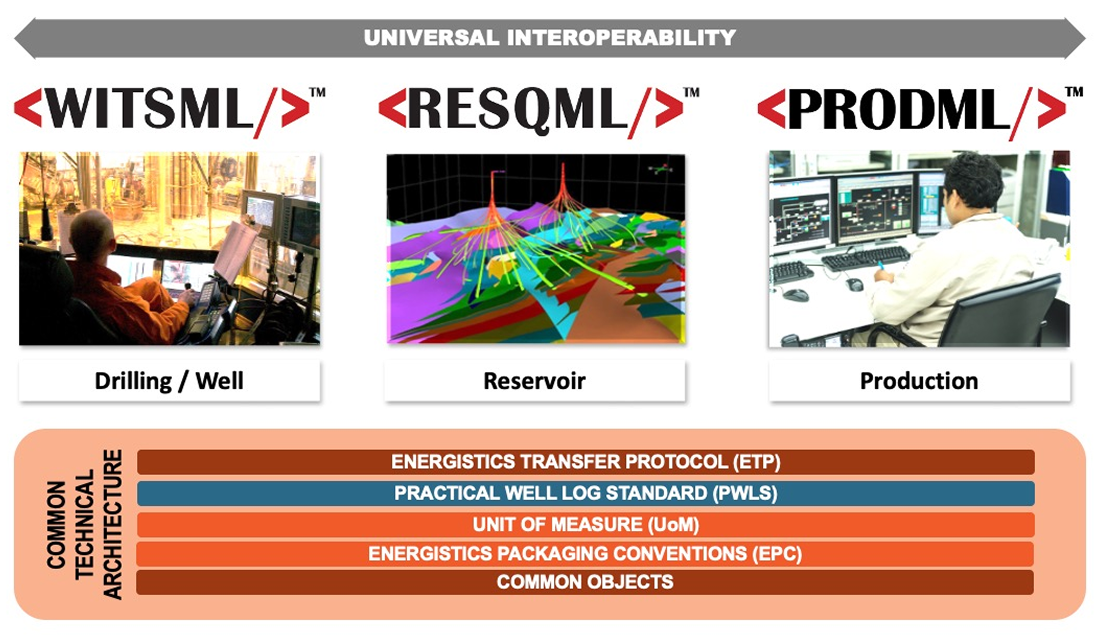 UNIVERSAL INTEROPERABILITY

<WITSML/>™

<RESQML/>™

<PRODML/>™

Drilling / Well

Reservoir

Production

COMMON TECHNICAL ARCHITECTURE

ENERGISTICS TRANSFER PROTOCOL (ETP)

PRACTICAL WELL LOG STANDARD (PWLS)

UNIT OF MEASURE (UoM)

ENERGISTICS PACKAGING CONVENTIONS (EPC)

COMMON OBJECTS